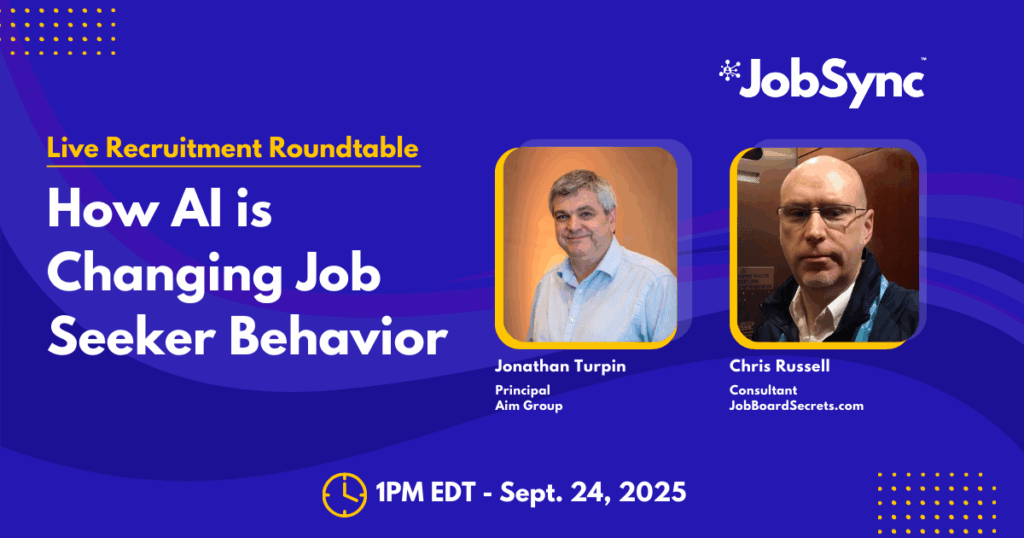 JobSync™

Live Recruitment Roundtable

How AI is Changing Job Seeker Behavior

Jonathan Turpin
Principal
Aim Group

Chris Russell
Consultant
JobBoardSecrets.com

1PM EDT - Sept. 24, 2025